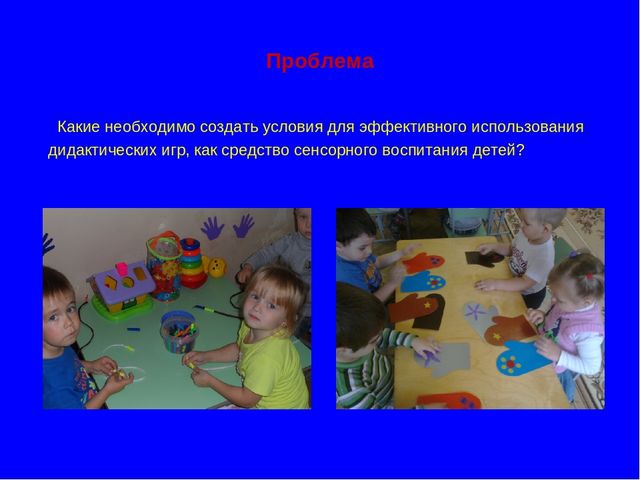 Проблема

Какие необходимо создать условия для эффективного использования дидактических игр, как средство сенсорного воспитания детей?